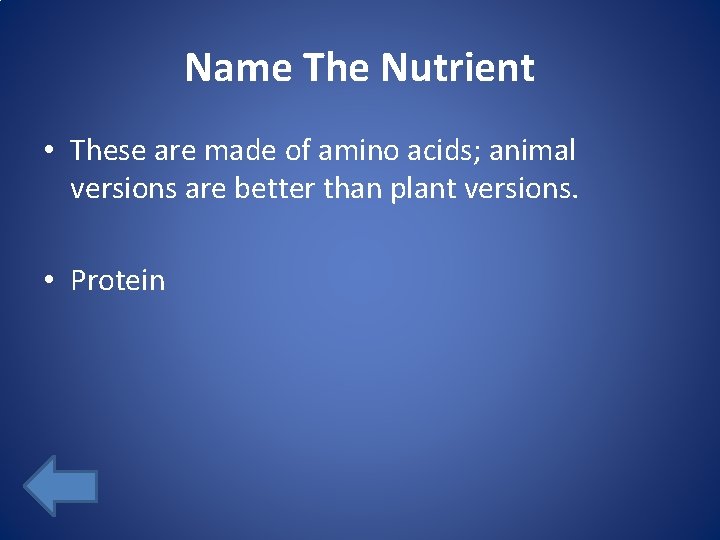 Name The Nutrient

• These are made of amino acids; animal versions are better than plant versions.

• Protein